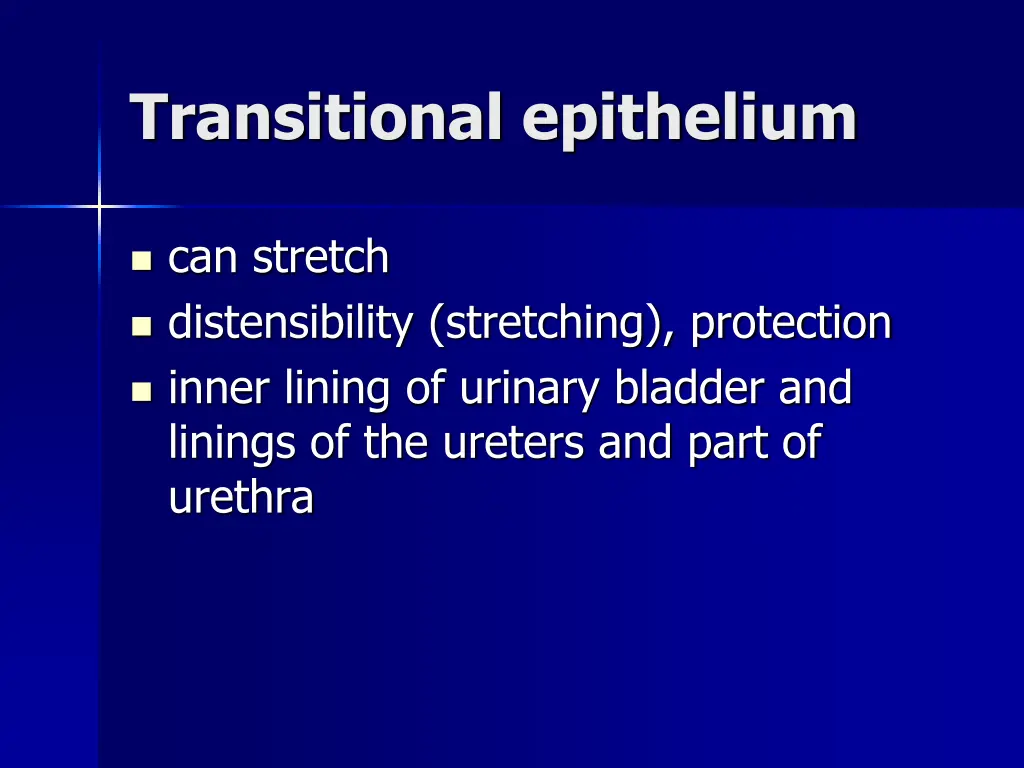 Transitional epithelium

- can stretch
- distensibility (stretching), protection
- inner lining of urinary bladder and linings of the ureters and part of urethra